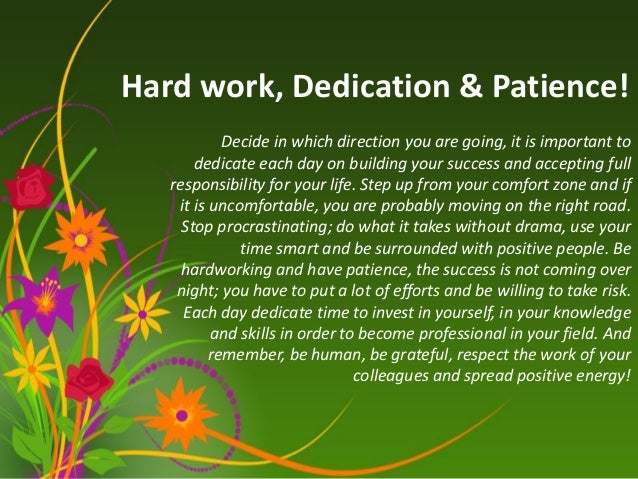 Hard work, Dedication & Patience!

Decide in which direction you are going, it is important to dedicate each day on building your success and accepting full responsibility for your life. Step up from your comfort zone and if it is uncomfortable, you are probably moving on the right road. Stop procrastinating; do what it takes without drama, use your time smart and be surrounded with positive people. Be hardworking and have patience, the success is not coming over night; you have to put a lot of efforts and be willing to take risk. Each day dedicate time to invest in yourself, in your knowledge and skills in order to become professional in your field. And remember, be human, be grateful, respect the work of your colleagues and spread positive energy!